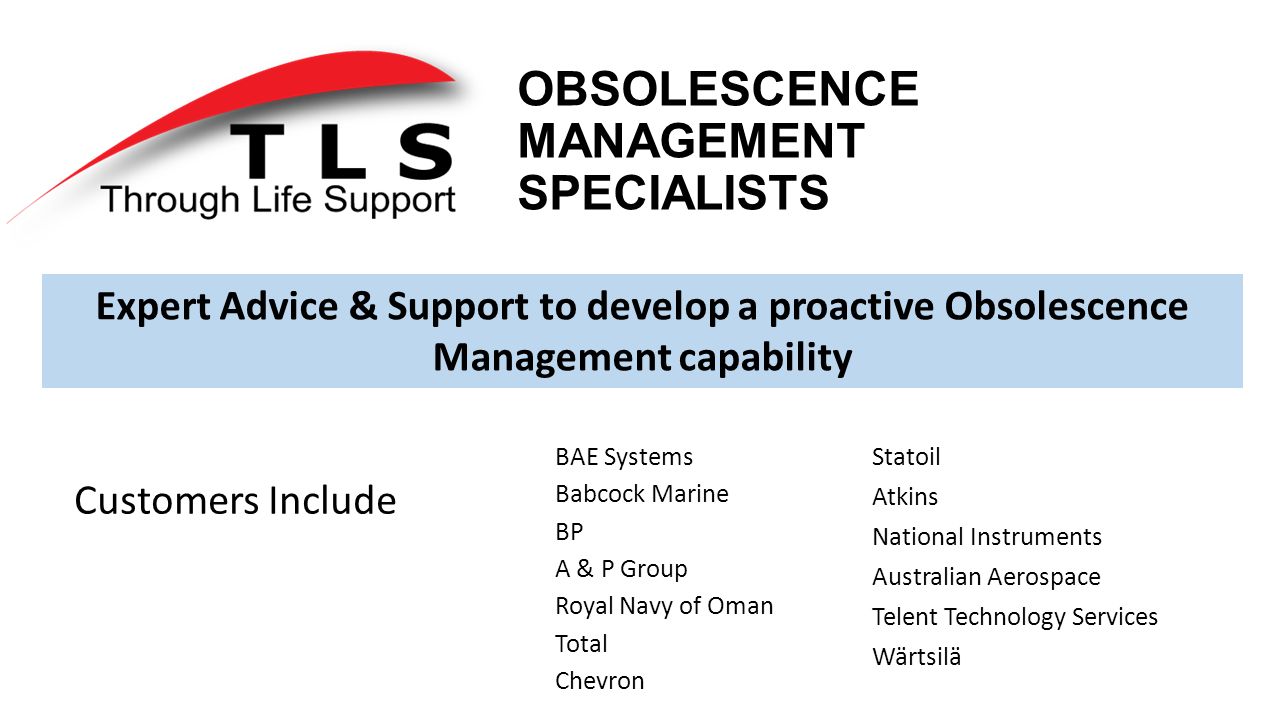 T L S
Through Life Support

OBSOLESCENCE MANAGEMENT SPECIALISTS

Expert Advice & Support to develop a proactive Obsolescence Management capability

Customers Include

BAE Systems
Babcock Marine
BP
A & P Group
Royal Navy of Oman
Total
Chevron

Statoil
Atkins
National Instruments
Australian Aerospace
Telent Technology Services
Wärtsilä